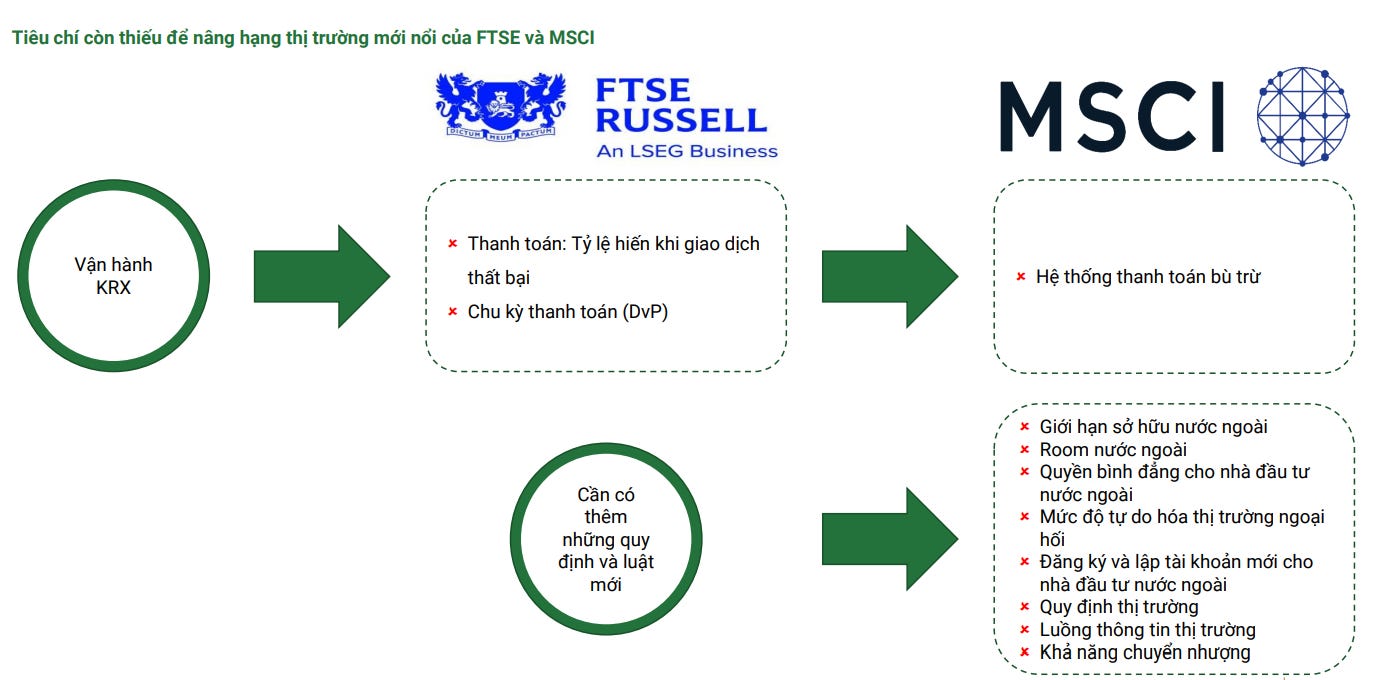 Tiêu chí còn thiếu để nâng hạng thị trường mới nổi của FTSE và MSCI

DICTUM MEUM PACTUM

FTSE RUSSELL
An LSEG Business

MSCI

Vận hành KRX

× Thanh toán: Tỷ lệ hiến khi giao dịch thất bại
× Chu kỳ thanh toán (DvP)

× Hệ thống thanh toán bù trừ

Cần có thêm những quy định và luật mới

× Giới hạn sở hữu nước ngoài
× Room nước ngoài
× Quyền bình đẳng cho nhà đầu tư nước ngoài
× Mức độ tự do hóa thị trường ngoại hối
× Đăng ký và lập tài khoản mới cho nhà đầu tư nước ngoài
× Quy định thị trường
× Luồng thông tin thị trường
× Khả năng chuyển nhượng